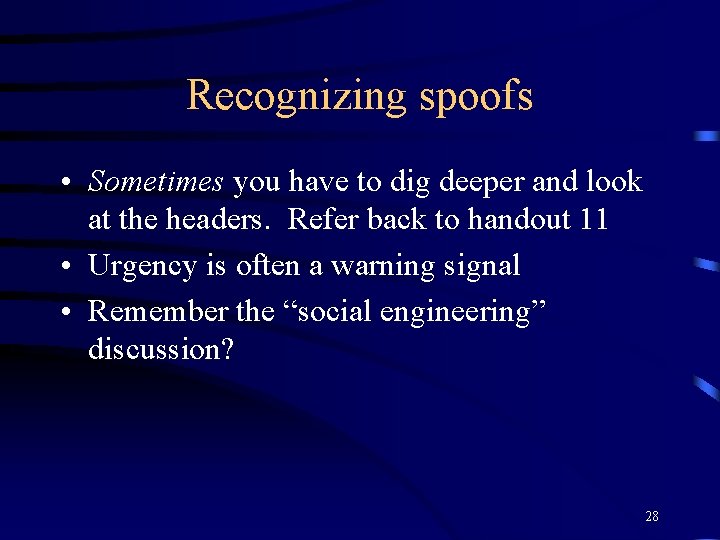 Recognizing spoofs

• Sometimes you have to dig deeper and look at the headers.  Refer back to handout 11
• Urgency is often a warning signal
• Remember the “social engineering” discussion?

28